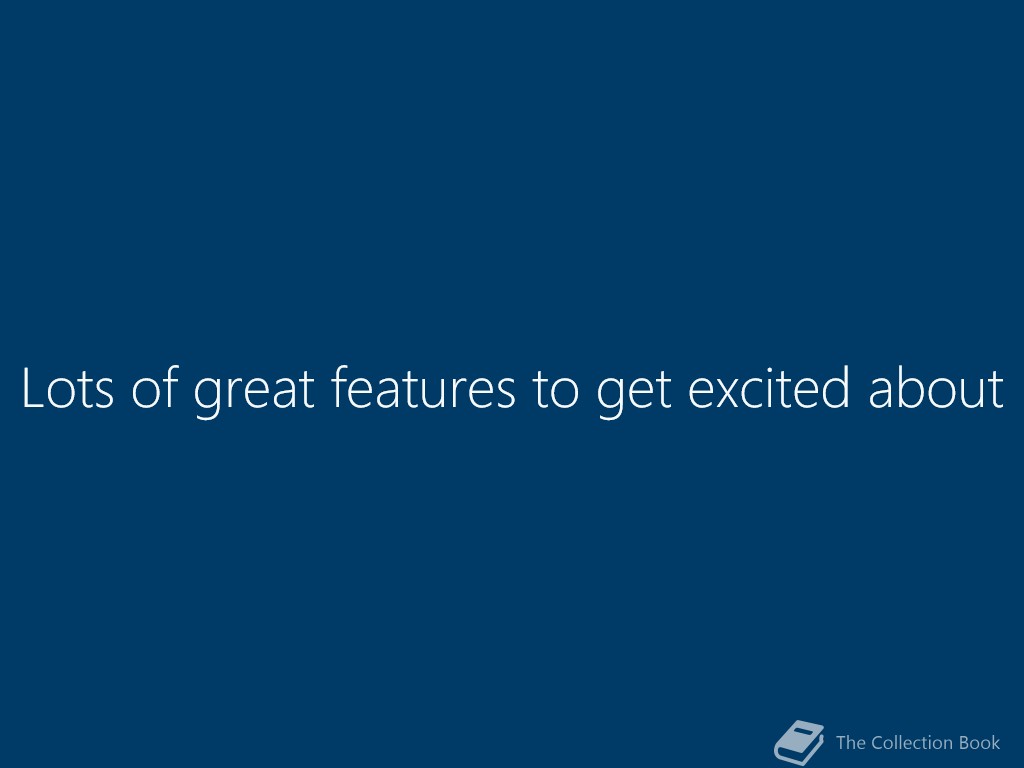 Lots of great features to get excited about

The Collection Book